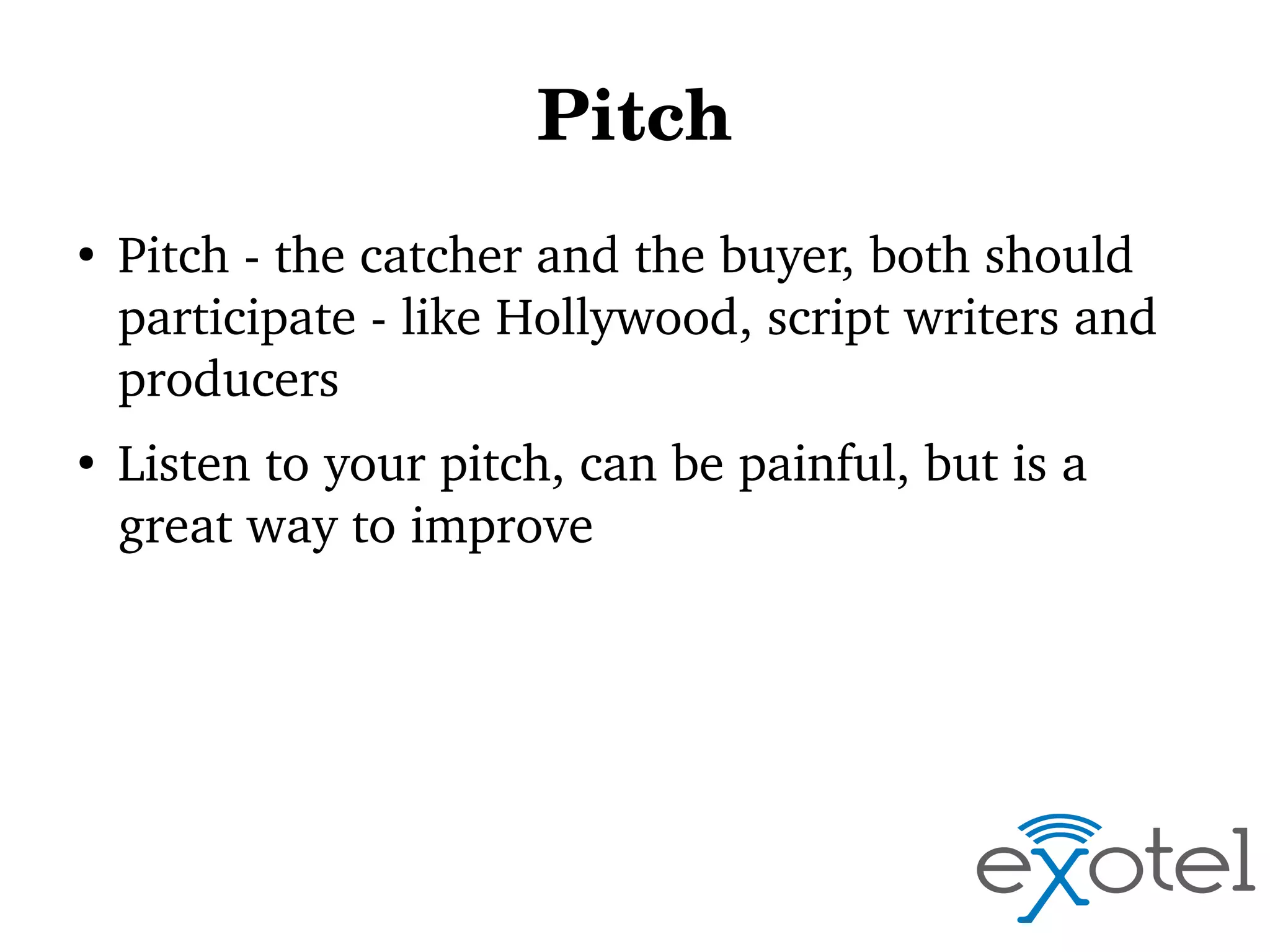 Pitch

• Pitch - the catcher and the buyer, both should participate - like Hollywood, script writers and producers

• Listen to your pitch, can be painful, but is a great way to improve

exotel